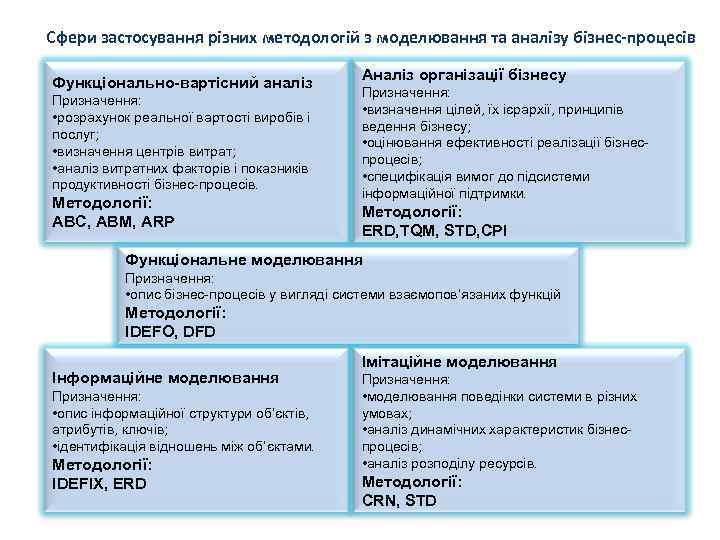 Сфери застосування різних методологій з моделювання та аналізу бізнес-процесів

Функціонально-вартісний аналіз
Призначення:
•розрахунок реальної вартості виробів і послуг;
•визначення центрів витрат;
•аналіз витратних факторів і показників продуктивності бізнес-процесів.
Методології:
ABC, ABM, ARP

Аналіз організації бізнесу
Призначення:
•визначення цілей, їх ієрархії, принципів ведення бізнесу;
•оцінювання ефективності реалізації бізнес-процесів;
•специфікація вимог до підсистеми інформаційної підтримки.
Методології:
ERD,TQM, STD,CPI

Функціональне моделювання
Призначення:
•опис бізнес-процесів у вигляді системи взаємопов'язаних функцій
Методології:
IDEFO, DFD

Інформаційне моделювання
Призначення:
•опис інформаційної структури об'єктів, атрибутів, ключів;
•ідентифікація відношень між об'єктами.
Методології:
IDEFIX, ERD

Імітаційне моделювання
Призначення:
•моделювання поведінки системи в різних умовах;
•аналіз динамічних характеристик бізнес-процесів;
•аналіз розподілу ресурсів.
Методології:
CRN, STD